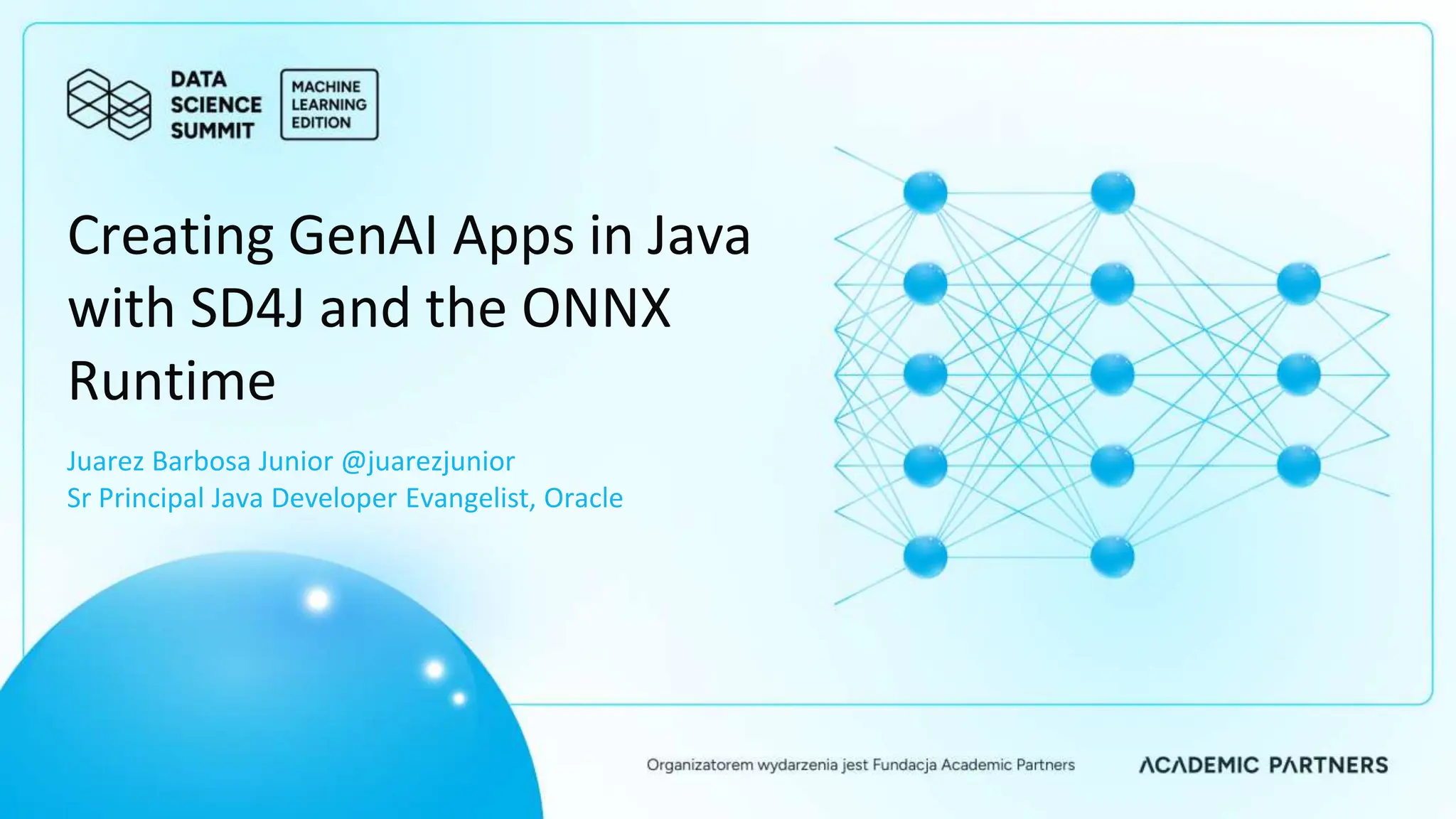 DATA SCIENCE SUMMIT

MACHINE LEARNING EDITION

Creating GenAI Apps in Java with SD4J and the ONNX Runtime

Juarez Barbosa Junior @juarezjunior
Sr Principal Java Developer Evangelist, Oracle

Organizatorem wydarzenia jest Fundacja Academic Partners

ACADEMIC PARTNERS